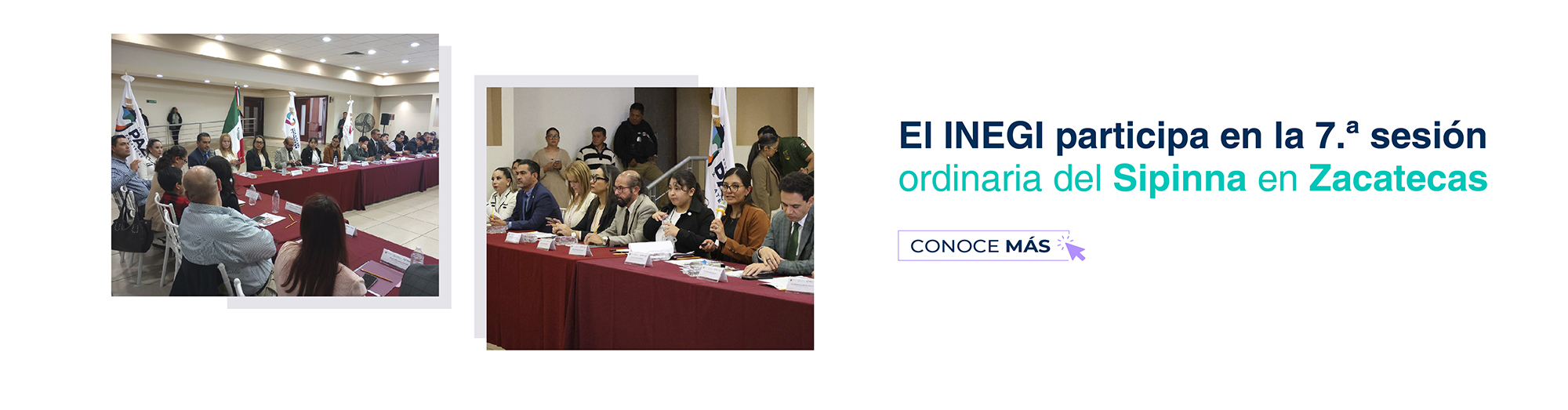 El INEGI participa en la 7.ª sesión ordinaria del Sipinna en Zacatecas

CONOCE MÁS